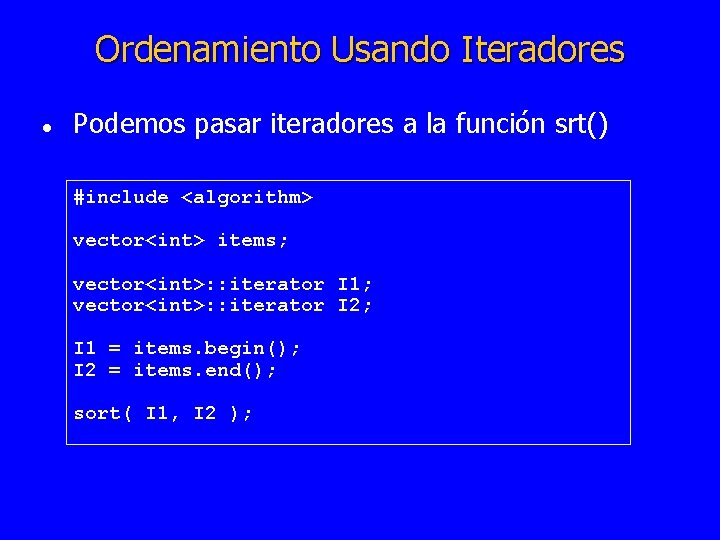 Ordenamiento Usando Iteradores

• Podemos pasar iteradores a la función srt()

#include <algorithm>

vector<int> items;

vector<int>::iterator I1;
vector<int>::iterator I2;

I1 = items.begin();
I2 = items.end();

sort( I1, I2 );